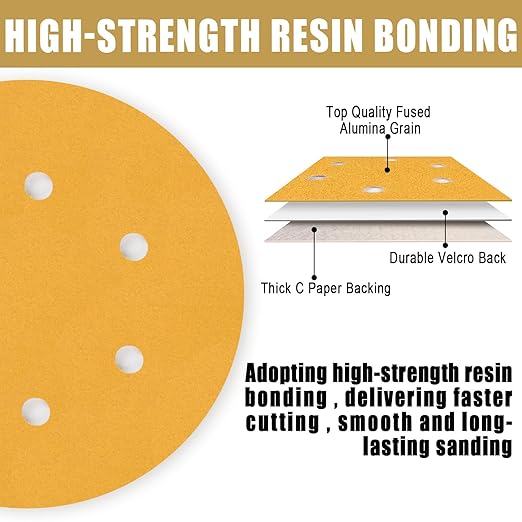 HIGH-STRENGTH RESIN BONDING

Top Quality Fused Alumina Grain

Durable Velcro Back

Thick C Paper Backing

Adopting high-strength resin bonding , delivering faster cutting , smooth and long-lasting sanding